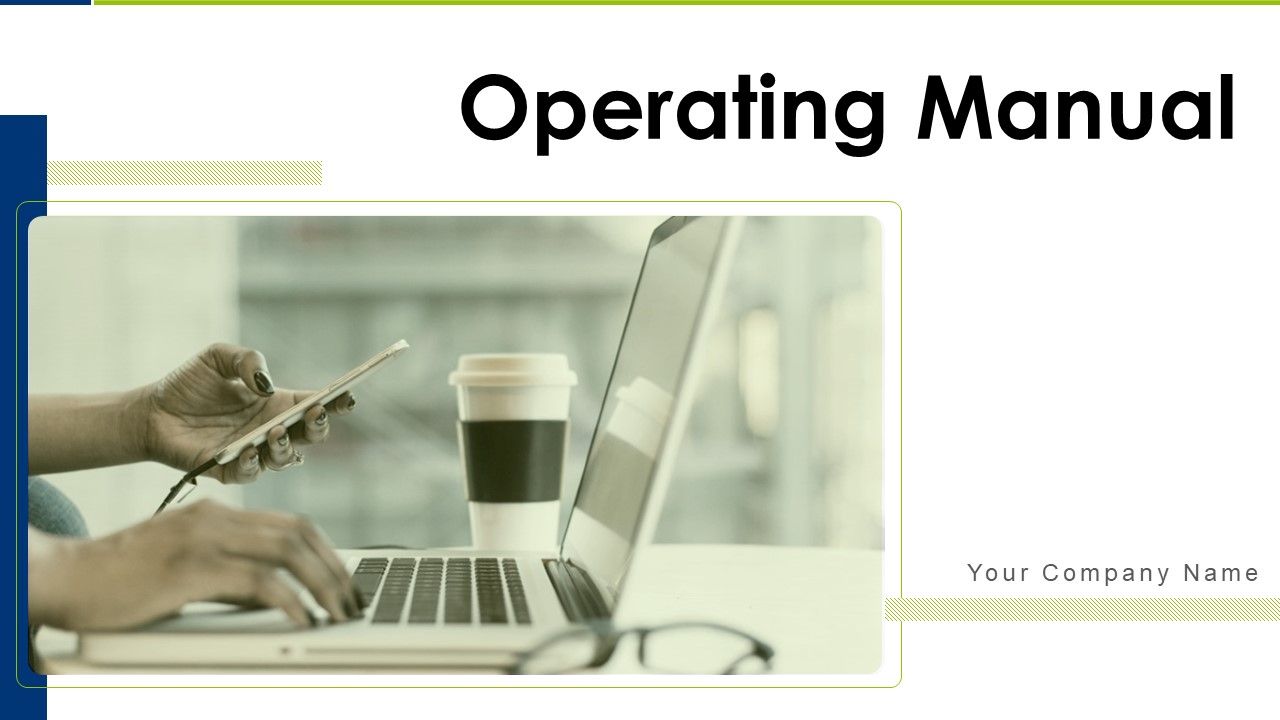 Operating Manual

Your Company Name